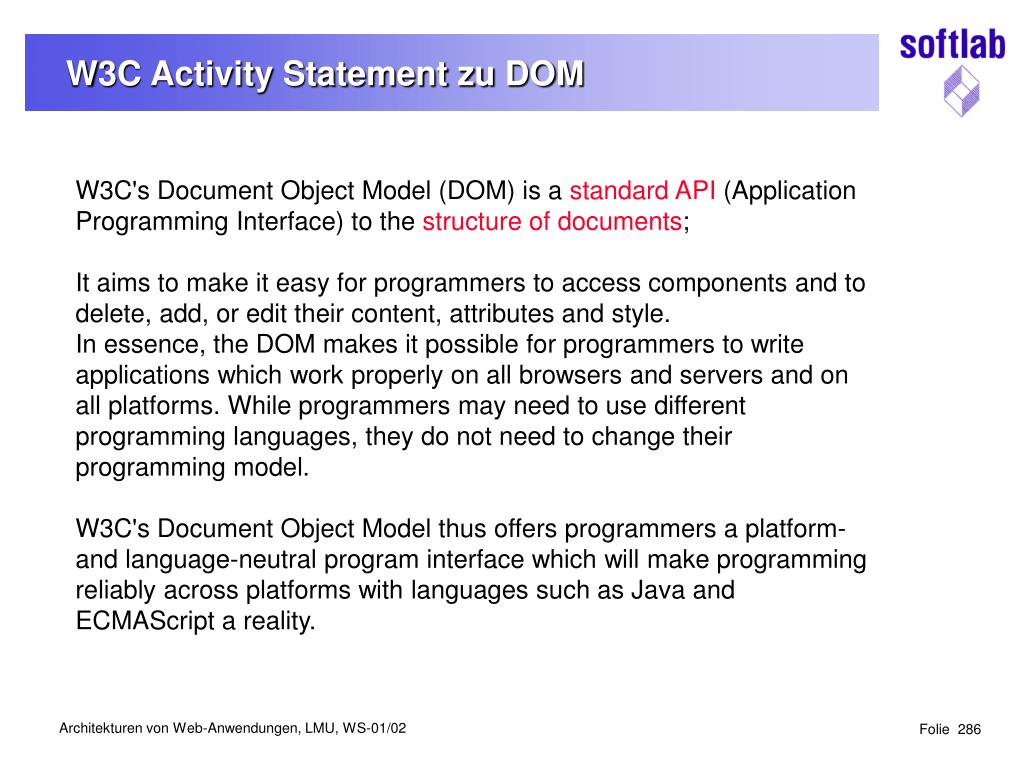 W3C Activity Statement zu DOM

softlab

W3C's Document Object Model (DOM) is a standard API (Application Programming Interface) to the structure of documents;

It aims to make it easy for programmers to access components and to delete, add, or edit their content, attributes and style.
In essence, the DOM makes it possible for programmers to write applications which work properly on all browsers and servers and on all platforms. While programmers may need to use different programming languages, they do not need to change their programming model.

W3C's Document Object Model thus offers programmers a platform- and language-neutral program interface which will make programming reliably across platforms with languages such as Java and ECMAScript a reality.

Architekturen von Web-Anwendungen, LMU, WS-01/02

Folie 286